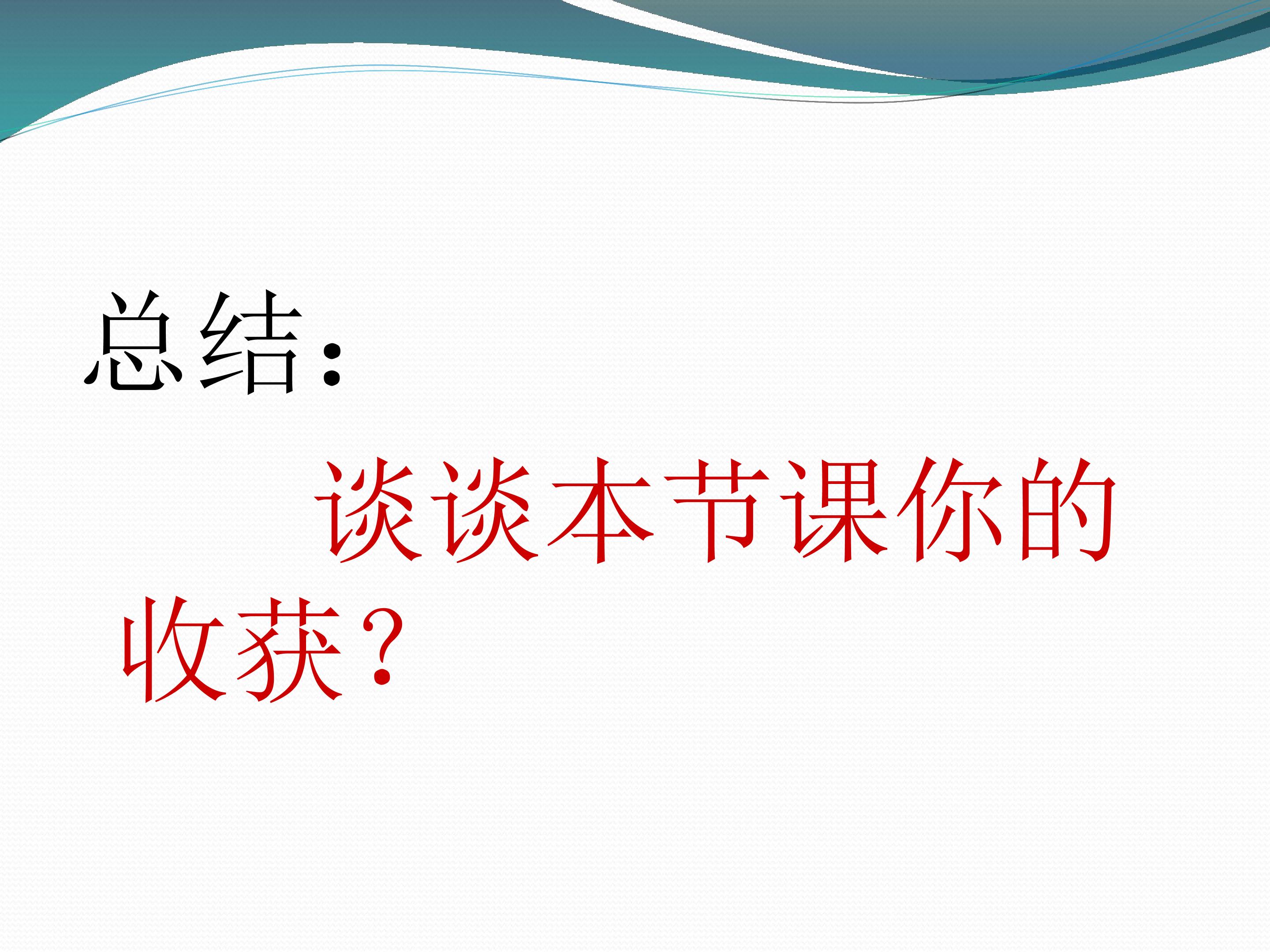 总结：

谈谈本节课你的收获？